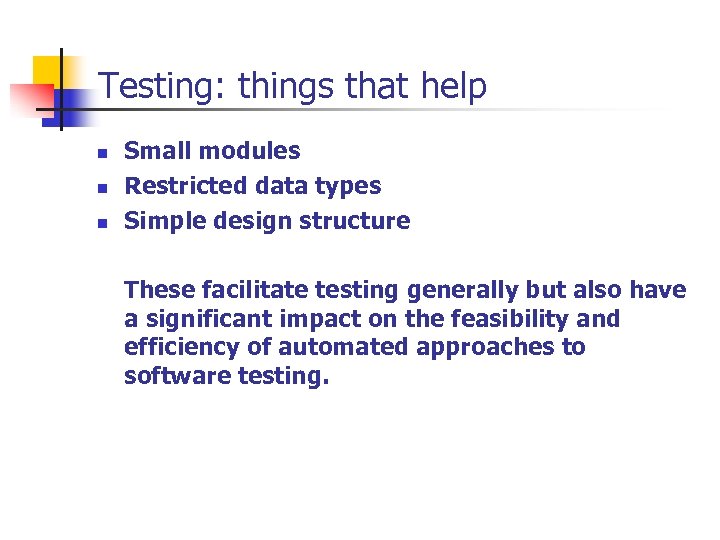 Testing: things that help

- Small modules
- Restricted data types
- Simple design structure

These facilitate testing generally but also have a significant impact on the feasibility and efficiency of automated approaches to software testing.